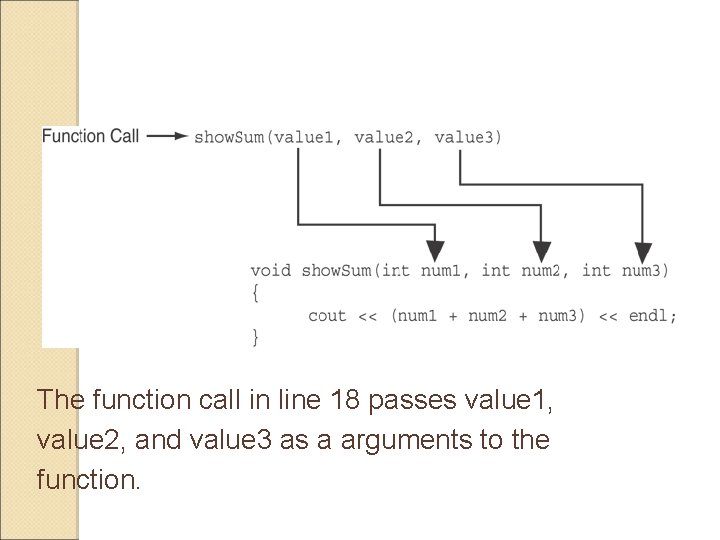 Function Call showSum(value1, value2, value3)

void showSum(int num1, int num2, int num3)
{
cout << (num1 + num2 + num3) << endl;
}

The function call in line 18 passes value1, value2, and value3 as a arguments to the function.